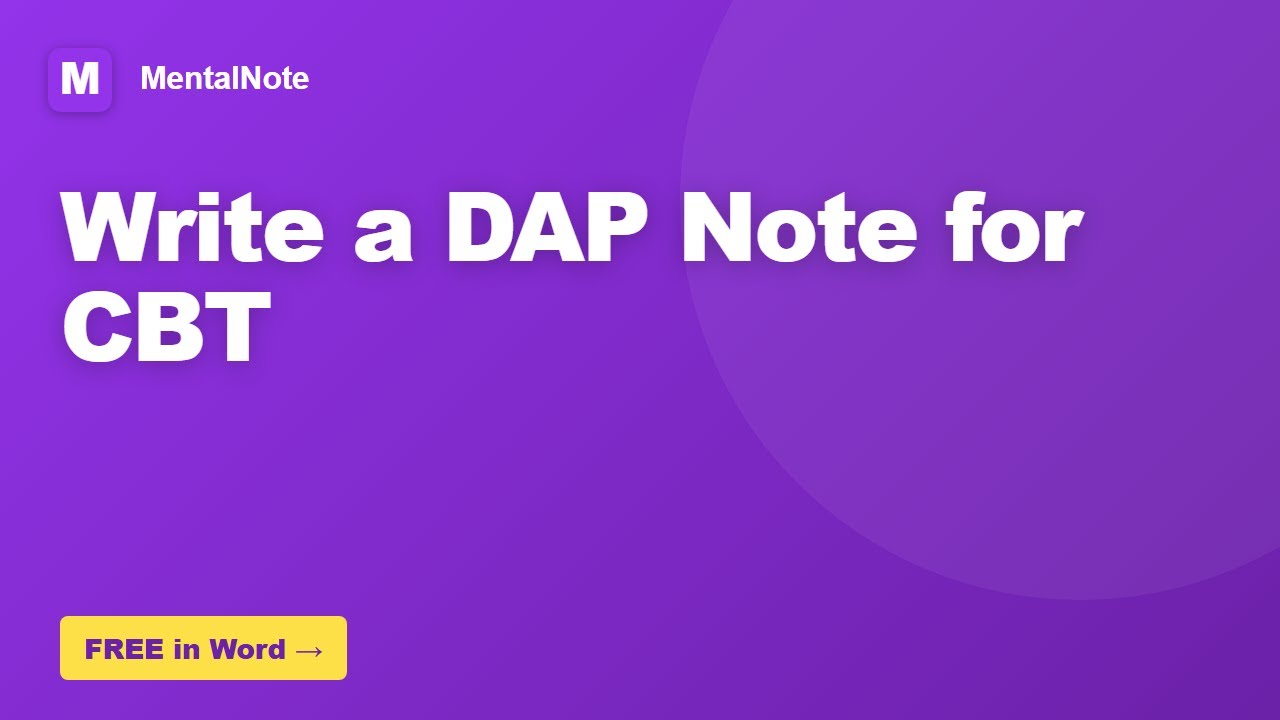 M MentalNote

Write a DAP Note for CBT

FREE in Word →